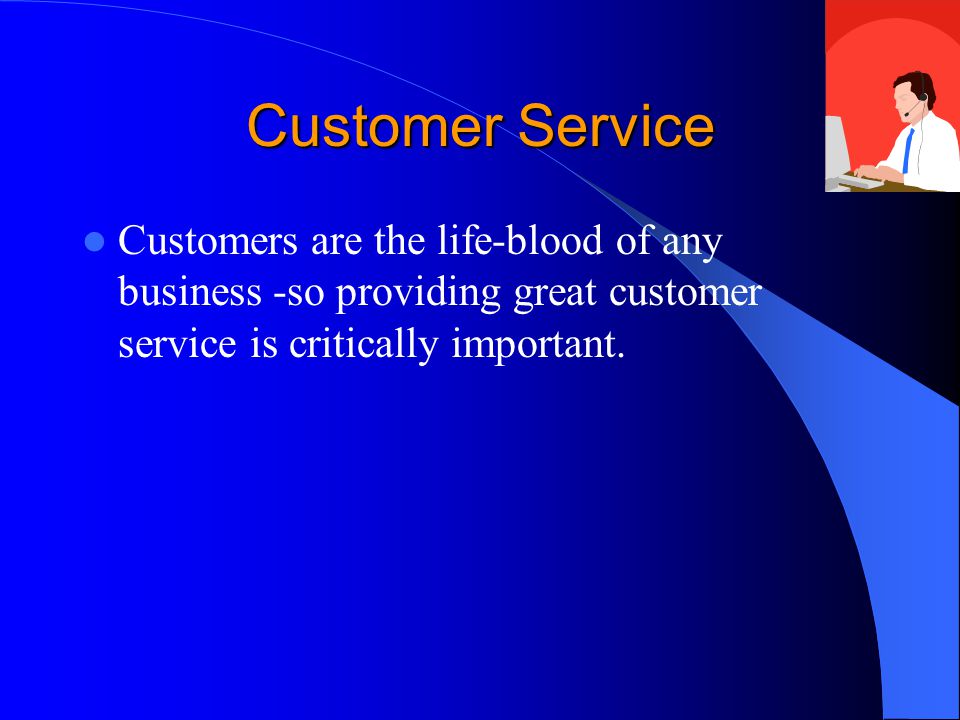 Customer Service

Customers are the life-blood of any business -so providing great customer service is critically important.